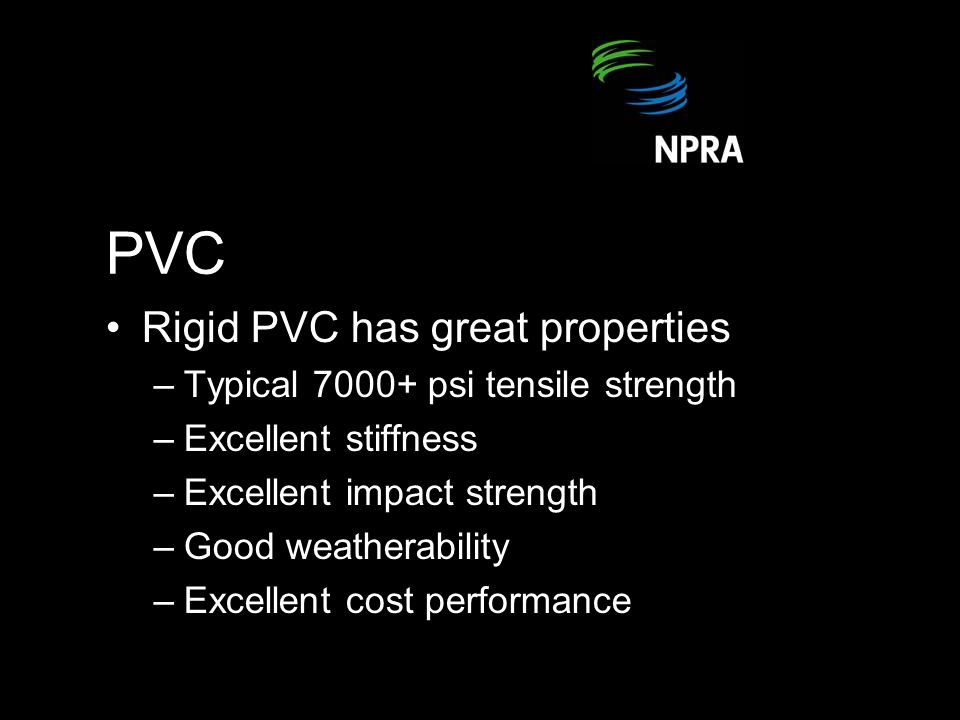 NPRA

PVC

• Rigid PVC has great properties
– Typical 7000+ psi tensile strength
– Excellent stiffness
– Excellent impact strength
– Good weatherability
– Excellent cost performance